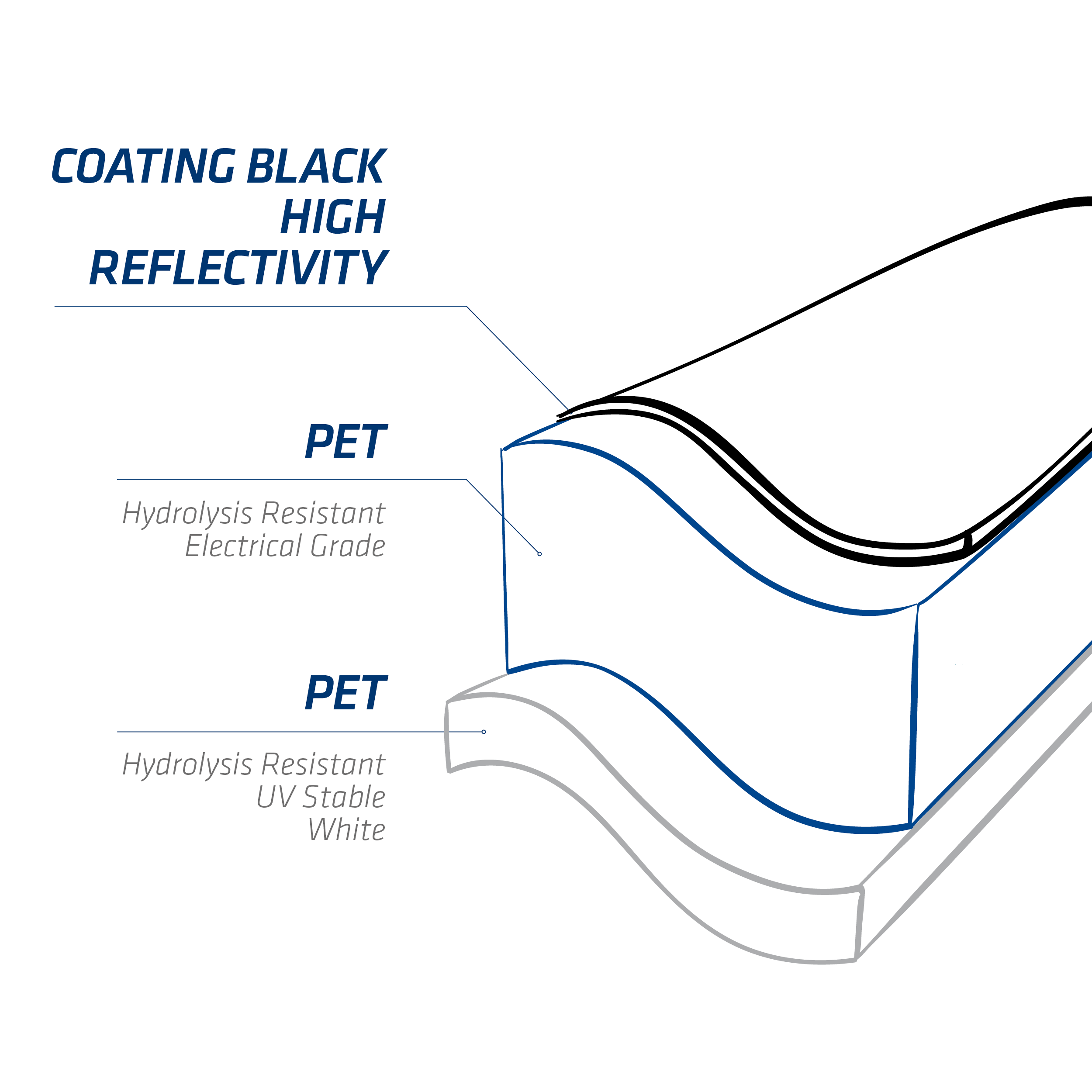 COATING BLACK
HIGH
REFLECTIVITY

PET

Hydrolysis Resistant
Electrical Grade

PET

Hydrolysis Resistant
UV Stable
White